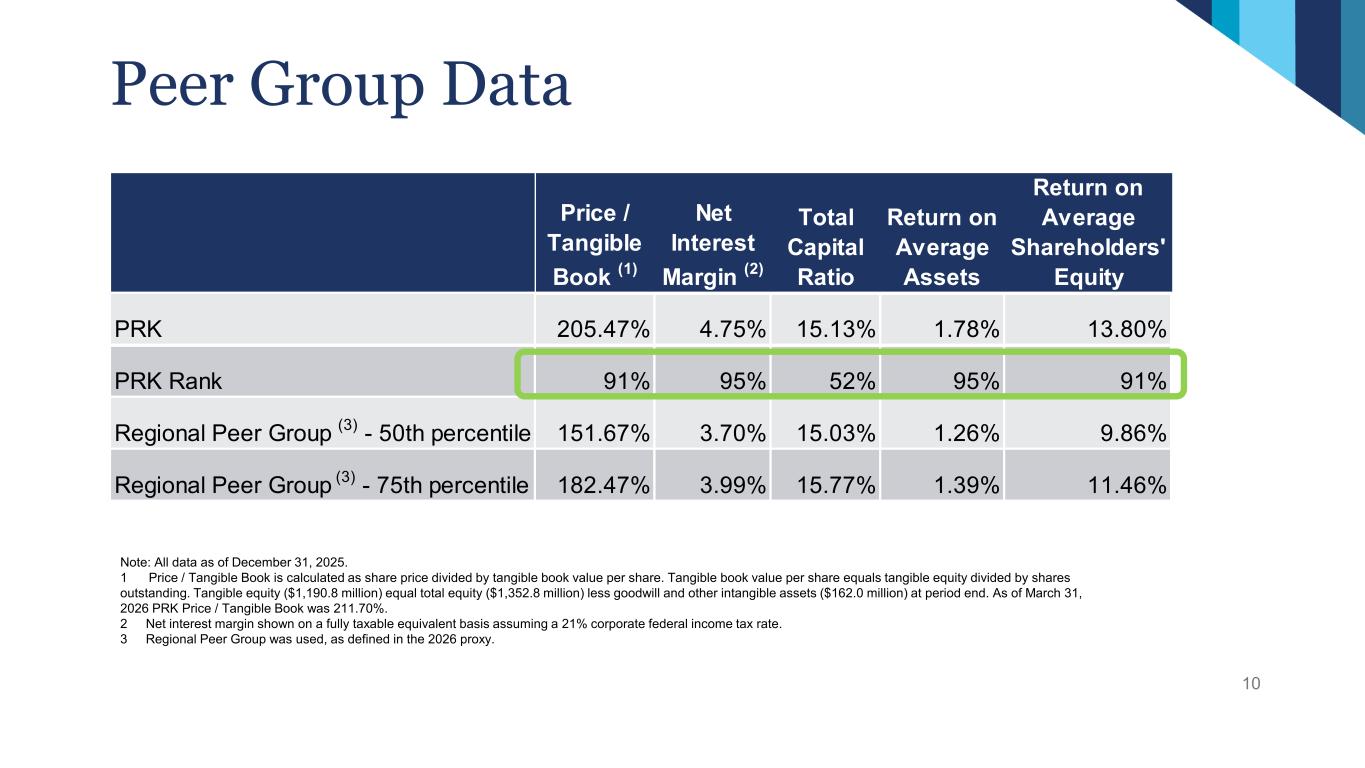 Peer Group Data

| | Price / Tangible Book $^{(1)}$ | Net Interest Margin $^{(2)}$ | Total Capital Ratio | Return on Average Assets | Return on Average Shareholders' Equity |
|---|---|---|---|---|---|
| PRK | 205.47% | 4.75% | 15.13% | 1.78% | 13.80% |
| PRK Rank | 91% | 95% | 52% | 95% | 91% |
| Regional Peer Group $^{(3)}$ - 50th percentile | 151.67% | 3.70% | 15.03% | 1.26% | 9.86% |
| Regional Peer Group $^{(3)}$ - 75th percentile | 182.47% | 3.99% | 15.77% | 1.39% | 11.46% |

Note: All data as of December 31, 2025.
1 Price / Tangible Book is calculated as share price divided by tangible book value per share. Tangible book value per share equals tangible equity divided by shares outstanding. Tangible equity ($1,190.8 million) equal total equity ($1,352.8 million) less goodwill and other intangible assets ($162.0 million) at period end. As of March 31, 2026 PRK Price / Tangible Book was 211.70%.
2 Net interest margin shown on a fully taxable equivalent basis assuming a 21% corporate federal income tax rate.
3 Regional Peer Group was used, as defined in the 2026 proxy.

10